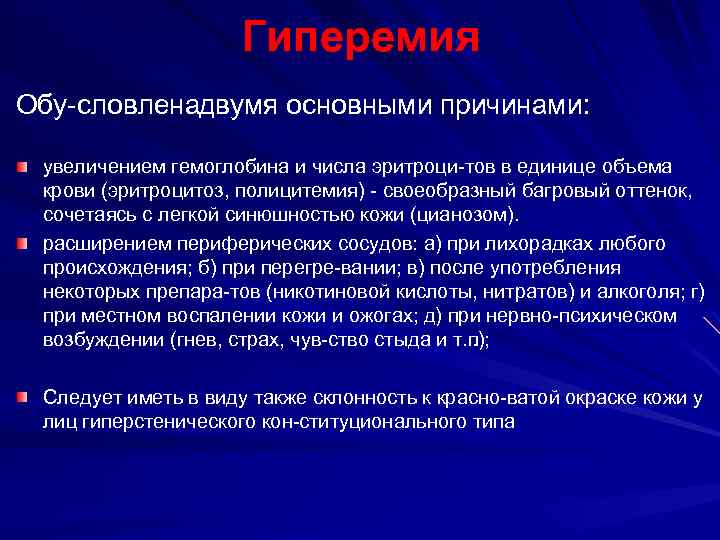 Гиперемия

Обу-словленадвумя основными причинами:

увеличением гемоглобина и числа эритроци-тов в единице объема крови (эритроцитоз, полицитемия) - своеобразный багровый оттенок, сочетаясь с легкой синюшностью кожи (цианозом).

расширением периферических сосудов: а) при лихорадках любого происхождения; б) при перегре-вании; в) после употребления некоторых препара-тов (никотиновой кислоты, нитратов) и алкоголя; г) при местном воспалении кожи и ожогах; д) при нервно-психическом возбуждении (гнев, страх, чув-ство стыда и т.п);

Следует иметь в виду также склонность к красно-ватой окраске кожи у лиц гиперстенического кон-ституционального типа